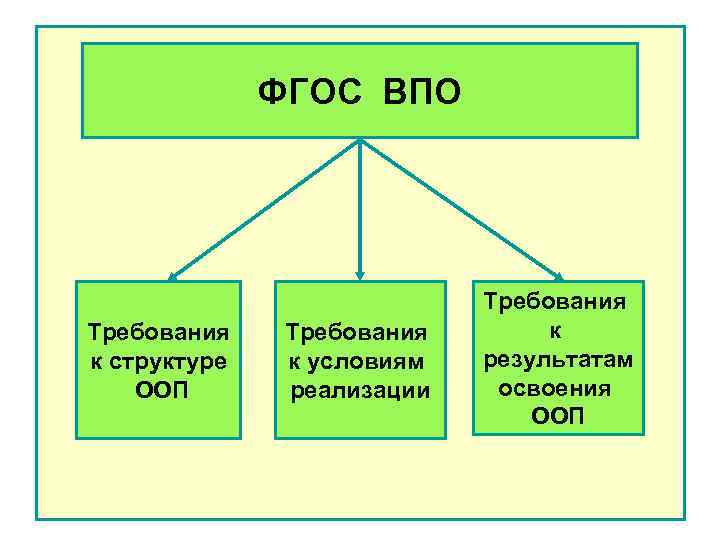 ФГОС ВПО

Требования к структуре ООП

Требования к условиям реализации

Требования к результатам освоения ООП